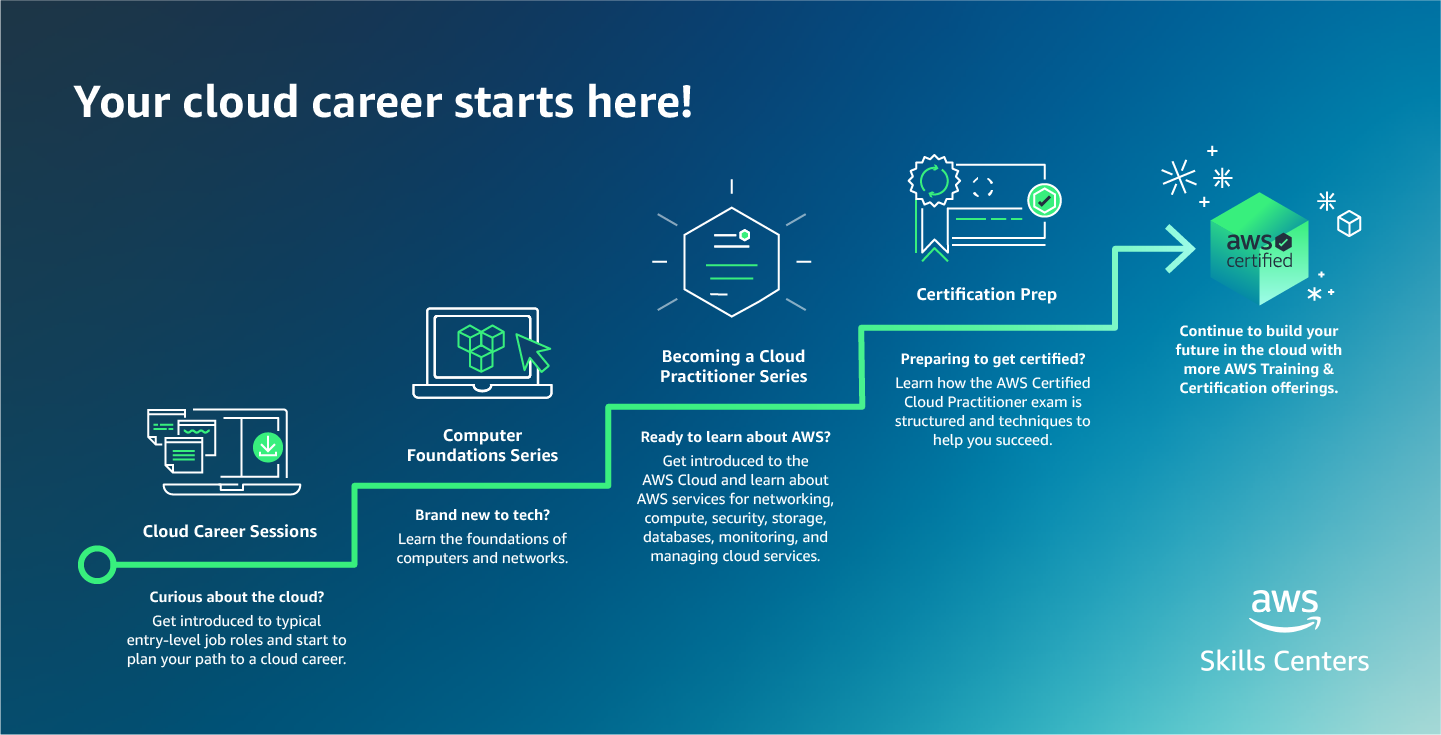 Your cloud career starts here!

Cloud Career Sessions

Curious about the cloud?
Get introduced to typical entry-level job roles and start to plan your path to a cloud career.

Computer Foundations Series

Brand new to tech?
Learn the foundations of computers and networks.

Becoming a Cloud Practitioner Series

Ready to learn about AWS?
Get introduced to the AWS Cloud and learn about AWS services for networking, compute, security, storage, databases, monitoring, and managing cloud services.

Certification Prep

Preparing to get certified?
Learn how the AWS Certified Cloud Practitioner exam is structured and techniques to help you succeed.

aws certified

Continue to build your future in the cloud with more AWS Training & Certification offerings.

aws
Skills Centers